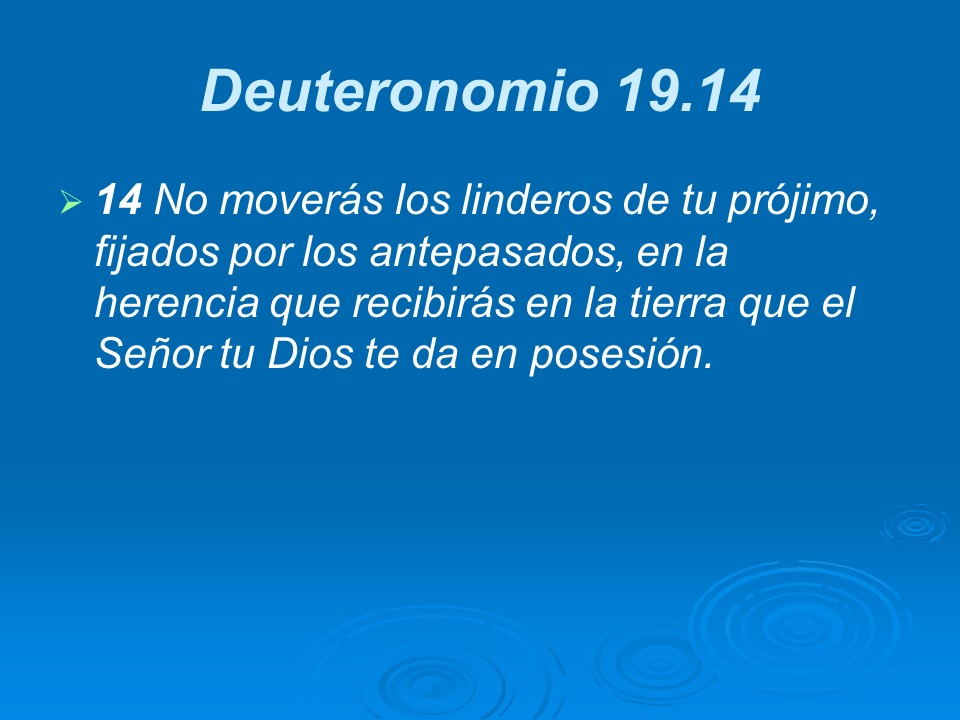 Deuteronomio 19.14

14 No moverás los linderos de tu prójimo, fijados por los antepasados, en la herencia que recibirás en la tierra que el Señor tu Dios te da en posesión.